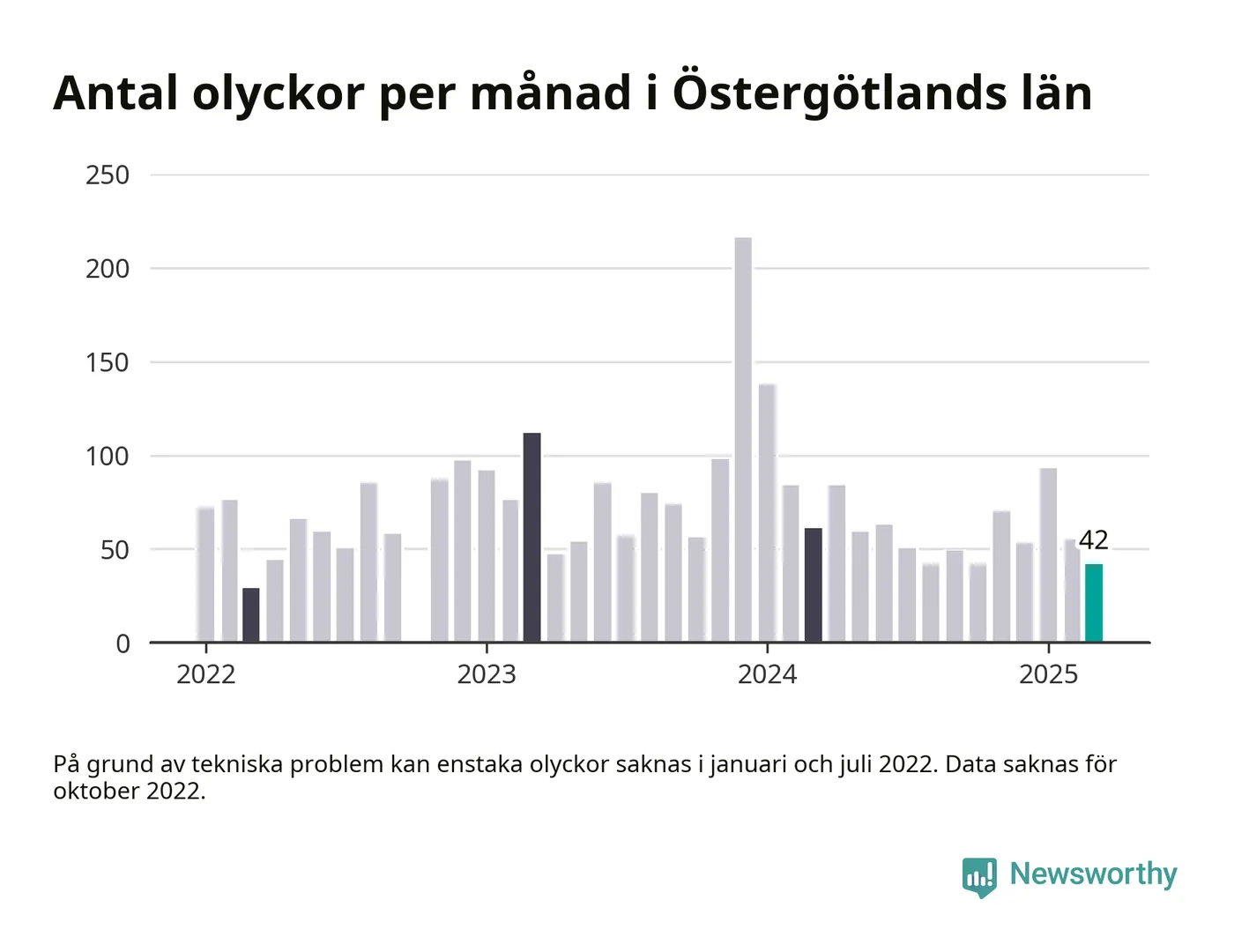 Antal olyckor per månad i Östergötlands län

250
200
150
100
50
0

42

2022
2023
2024
2025

På grund av tekniska problem kan enstaka olyckor saknas i januari och juli 2022. Data saknas för oktober 2022.

Newsworthy